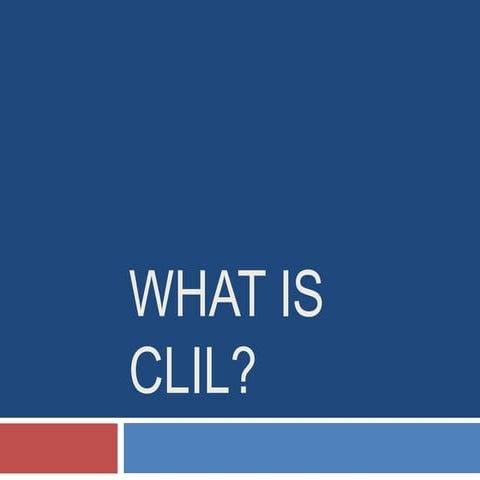 WHAT IS CLIL?